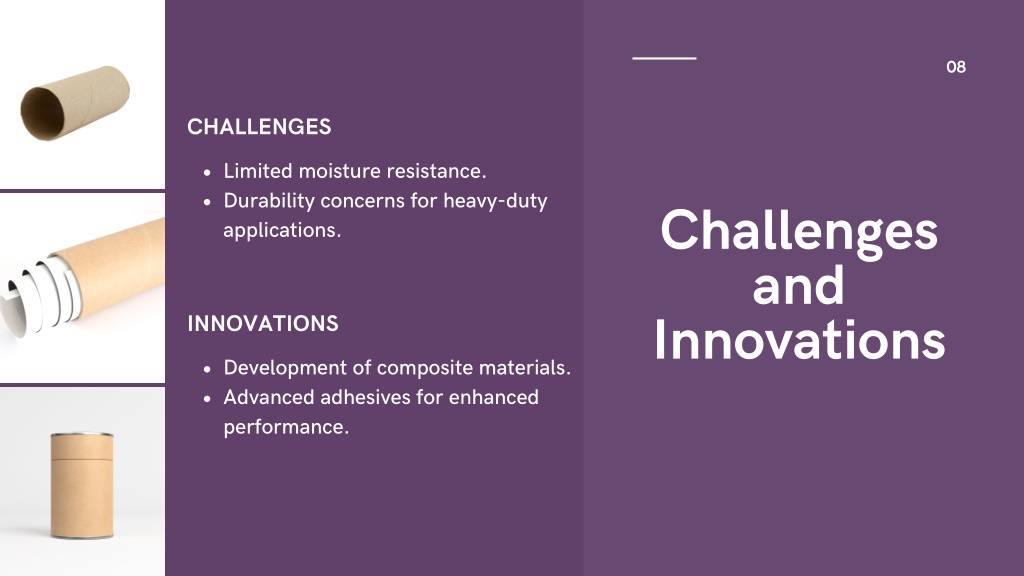 CHALLENGES

- Limited moisture resistance.
- Durability concerns for heavy-duty applications.

INNOVATIONS

- Development of composite materials.
- Advanced adhesives for enhanced performance.

08

Challenges and Innovations